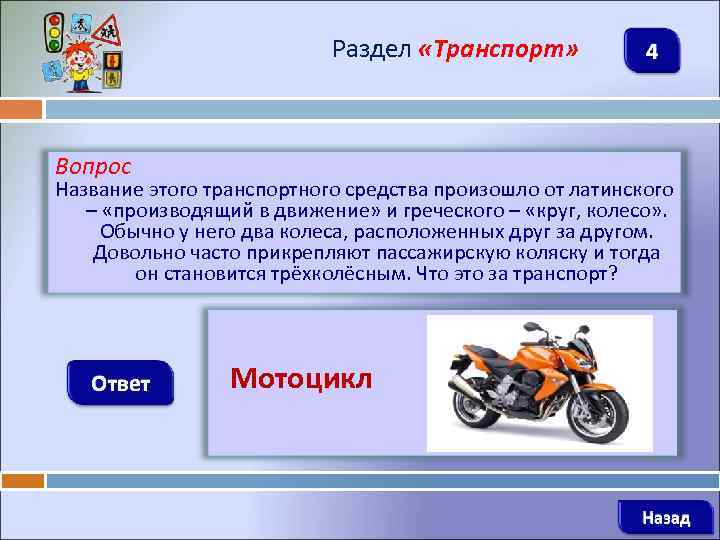 Раздел «Транспорт»

4

Вопрос
Название этого транспортного средства произошло от латинского – «производящий в движение» и греческого – «круг, колесо». Обычно у него два колеса, расположенных друг за другом. Довольно часто прикрепляют пассажирскую коляску и тогда он становится трёхколёсным. Что это за транспорт?

Ответ

Мотоцикл

Назад